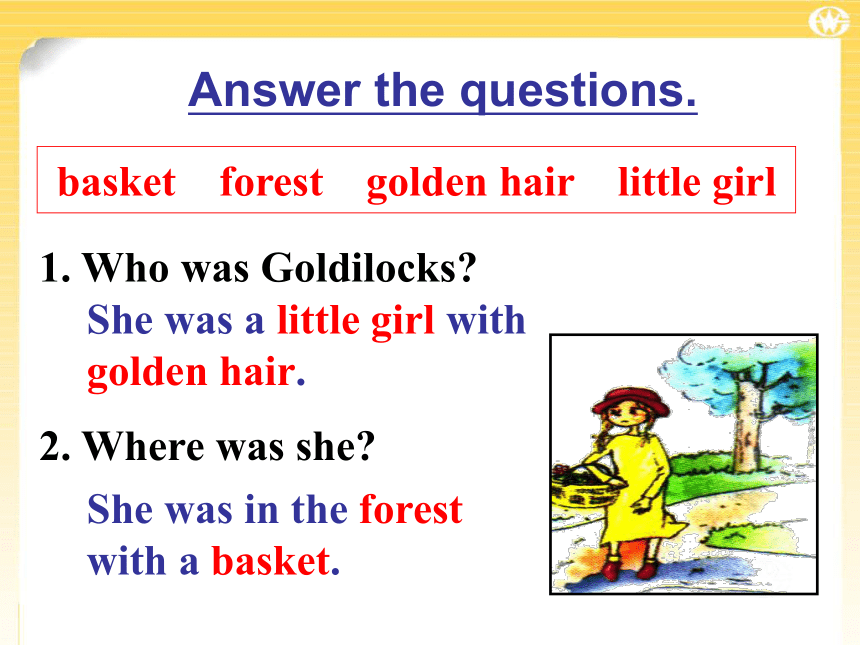 Answer the questions.

basket forest golden hair little girl

1. Who was Goldilocks?
She was a little girl with golden hair.

2. Where was she?
She was in the forest with a basket.